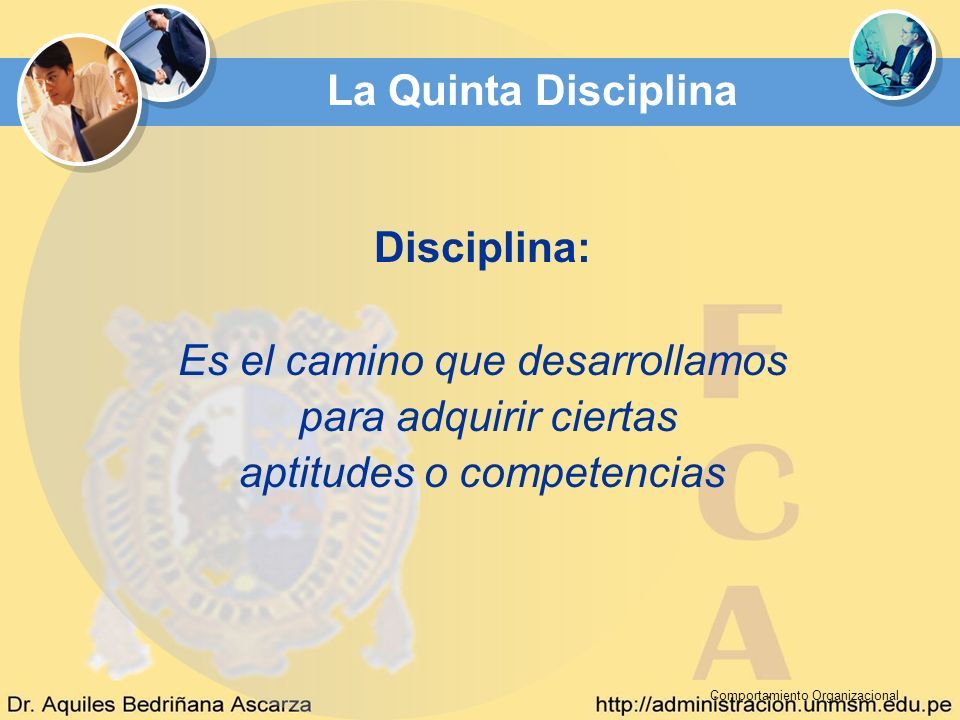 La Quinta Disciplina

Disciplina:

Es el camino que desarrollamos para adquirir ciertas aptitudes o competencias

F
C
A

Comportamiento Organizacional

Dr. Aquiles Bedriñana Ascarza

http://administracion.unmsm.edu.pe